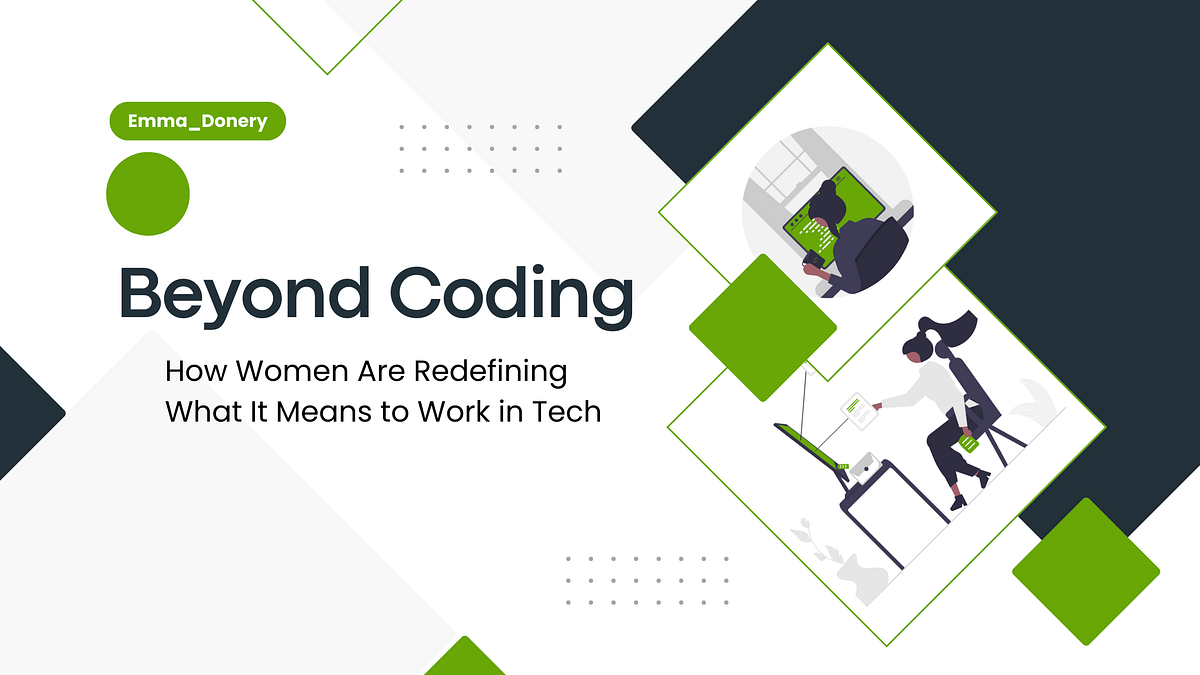 Emma_Donery

Beyond Coding

How Women Are Redefining What It Means to Work in Tech